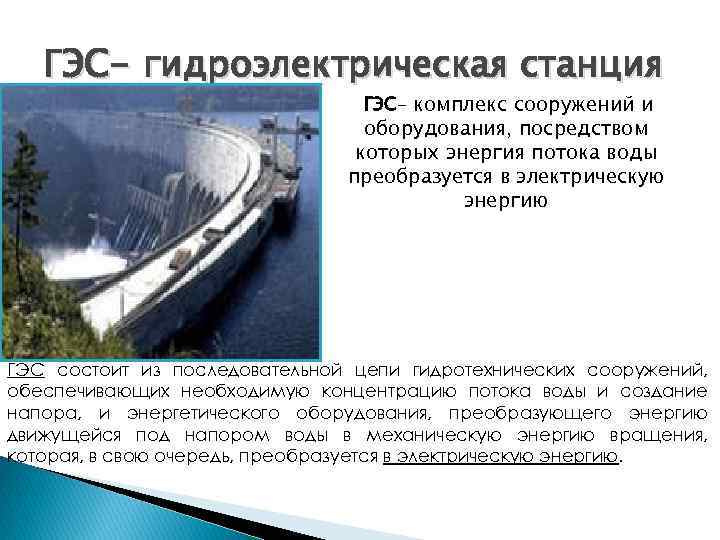 ГЭС– гидроэлектрическая станция

ГЭС– комплекс сооружений и оборудования, посредством которых энергия потока воды преобразуется в электрическую энергию

ГЭС состоит из последовательной цепи гидротехнических сооружений, обеспечивающих необходимую концентрацию потока воды и создание напора, и энергетического оборудования, преобразующего энергию движущейся под напором воды в механическую энергию вращения, которая, в свою очередь, преобразуется в электрическую энергию.